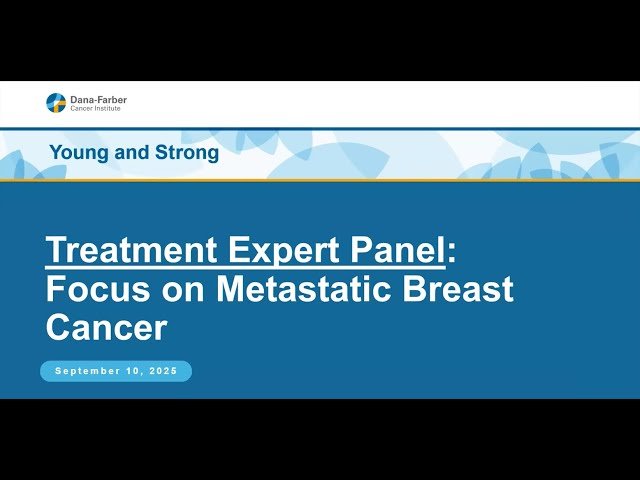 Dana-Farber
Cancer Institute

Young and Strong

Treatment Expert Panel: Focus on Metastatic Breast Cancer

September 10, 2025